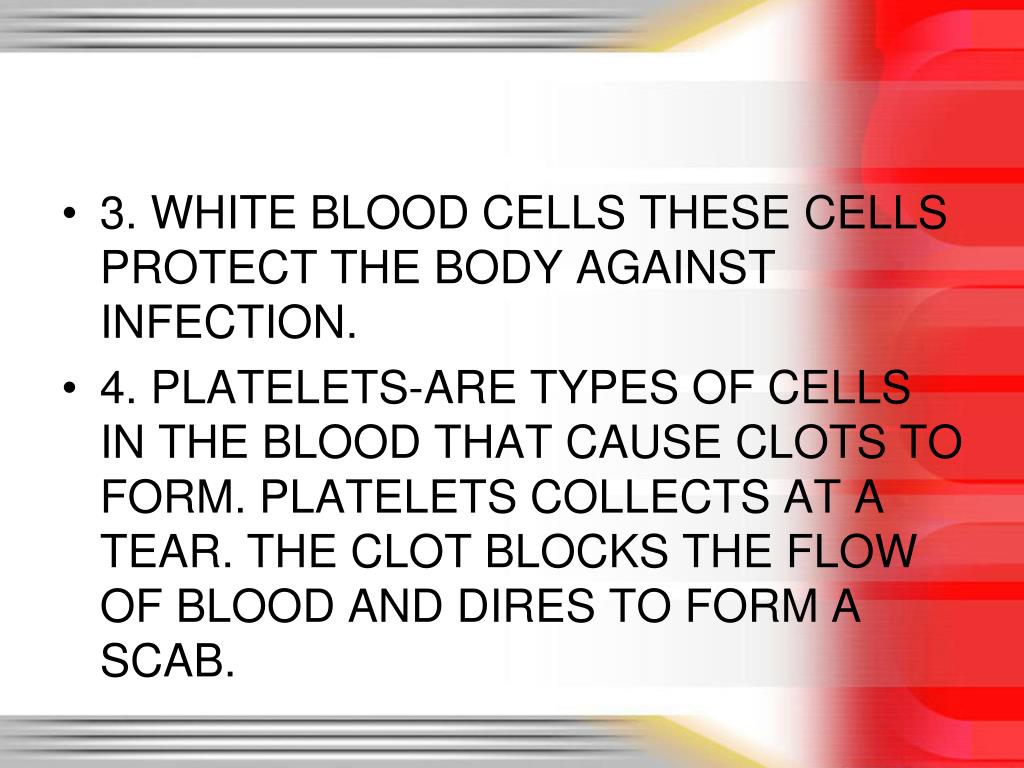 • 3. WHITE BLOOD CELLS THESE CELLS PROTECT THE BODY AGAINST INFECTION.

• 4. PLATELETS-ARE TYPES OF CELLS IN THE BLOOD THAT CAUSE CLOTS TO FORM. PLATELETS COLLECTS AT A TEAR. THE CLOT BLOCKS THE FLOW OF BLOOD AND DIRES TO FORM A SCAB.